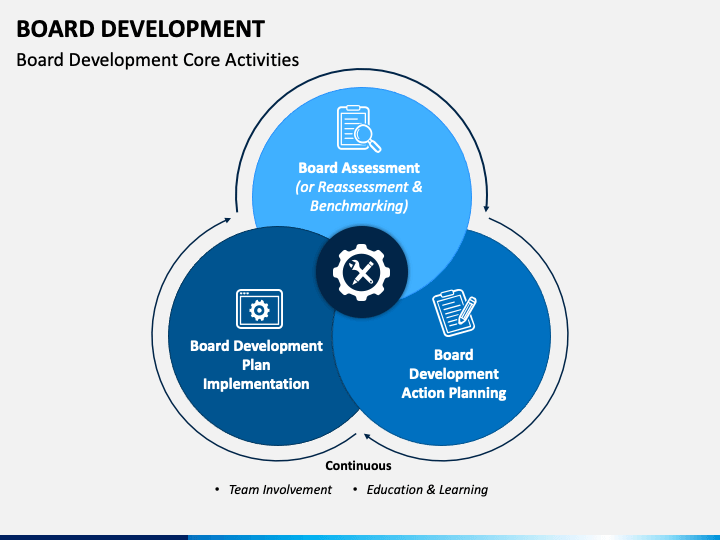 BOARD DEVELOPMENT

Board Development Core Activities

Board Assessment
(or Reassessment & Benchmarking)

Board Development Plan Implementation

Board Development Action Planning

Continuous

• Team Involvement • Education & Learning